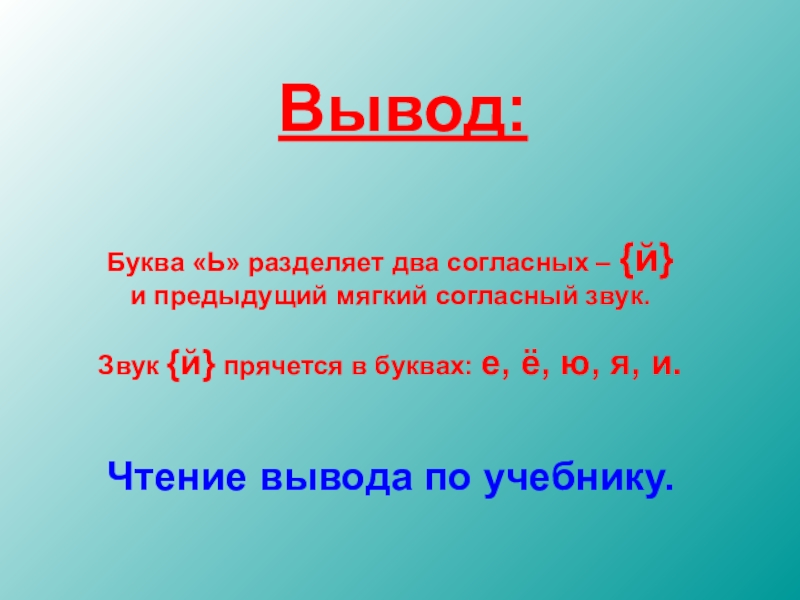 Вывод:

Буква «Ь» разделяет два согласных – {й} и предыдущий мягкий согласный звук.

Звук {й} прячется в буквах: е, ё, ю, я, и.

Чтение вывода по учебнику.